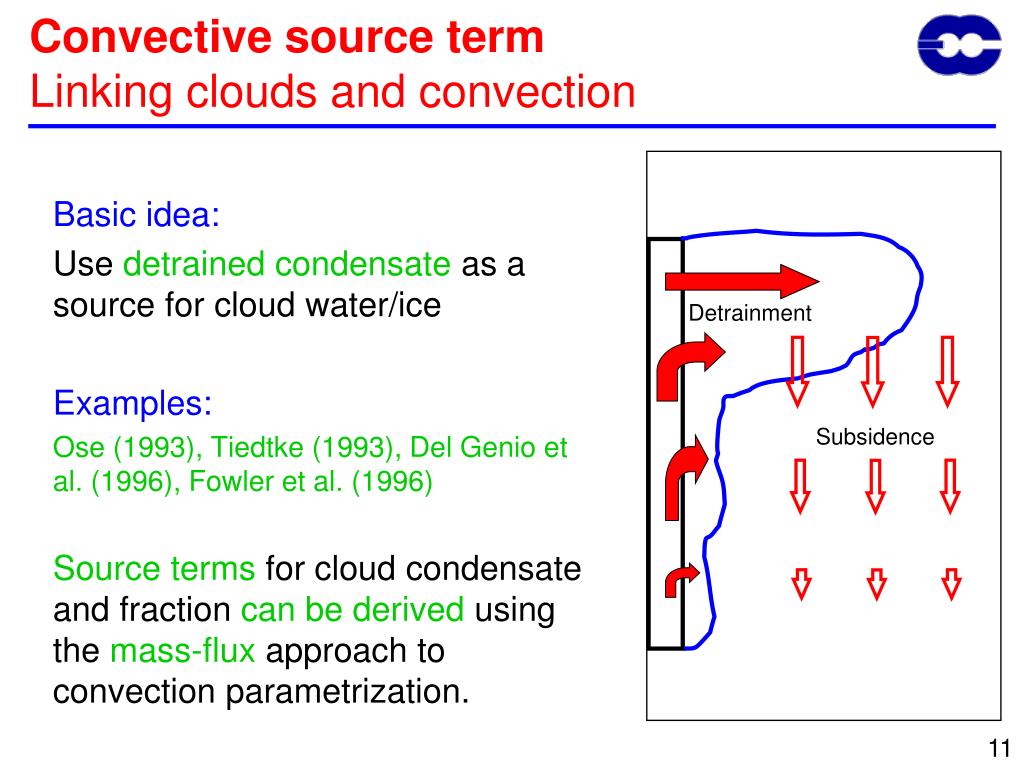 Convective source term
Linking clouds and convection

Basic idea:

Use detrained condensate as a source for cloud water/ice

Examples:

Ose (1993), Tiedtke (1993), Del Genio et al. (1996), Fowler et al. (1996)

Source terms for cloud condensate and fraction can be derived using the mass-flux approach to convection parametrization.

Detrainment

Subsidence

11